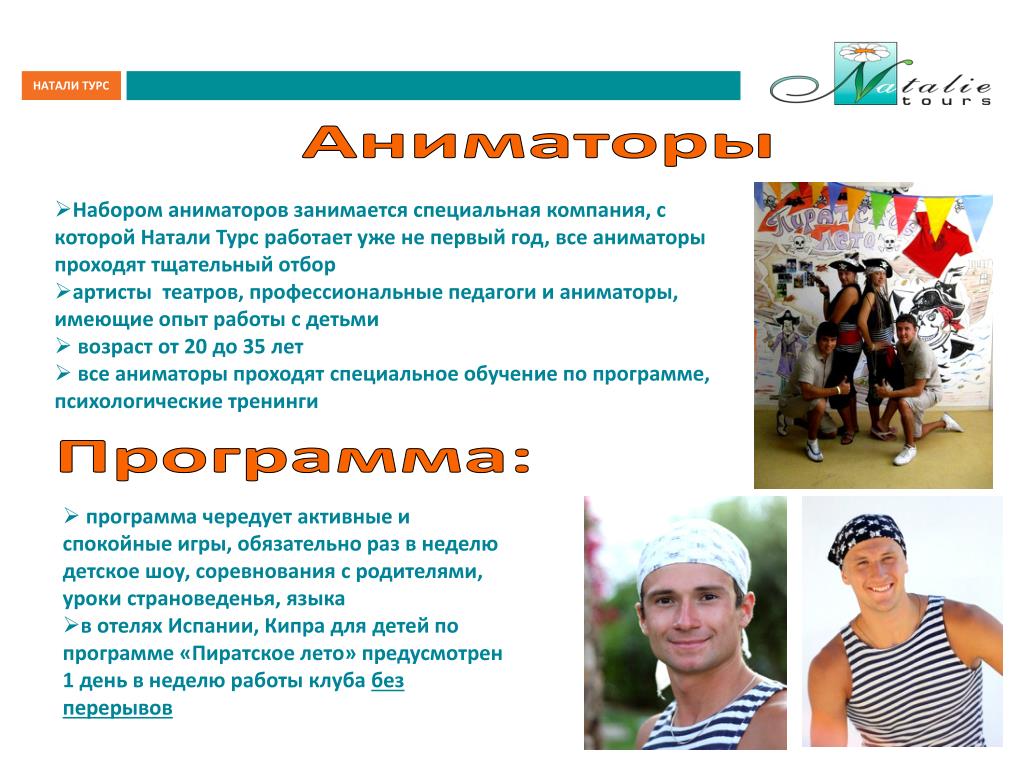 НАТАЛИ ТУРС

Natalie tours

Аниматоры

➢Набором аниматоров занимается специальная компания, с которой Натали Турс работает уже не первый год, все аниматоры проходят тщательный отбор
➢артисты театров, профессиональные педагоги и аниматоры, имеющие опыт работы с детьми
➢ возраст от 20 до 35 лет
➢ все аниматоры проходят специальное обучение по программе, психологические тренинги

Пиратское лето

Программа:

➢ программа чередует активные и спокойные игры, обязательно раз в неделю детское шоу, соревнования с родителями, уроки страноведенья, языка
➢в отелях Испании, Кипра для детей по программе «Пиратское лето» предусмотрен 1 день в неделю работы клуба без перерывов